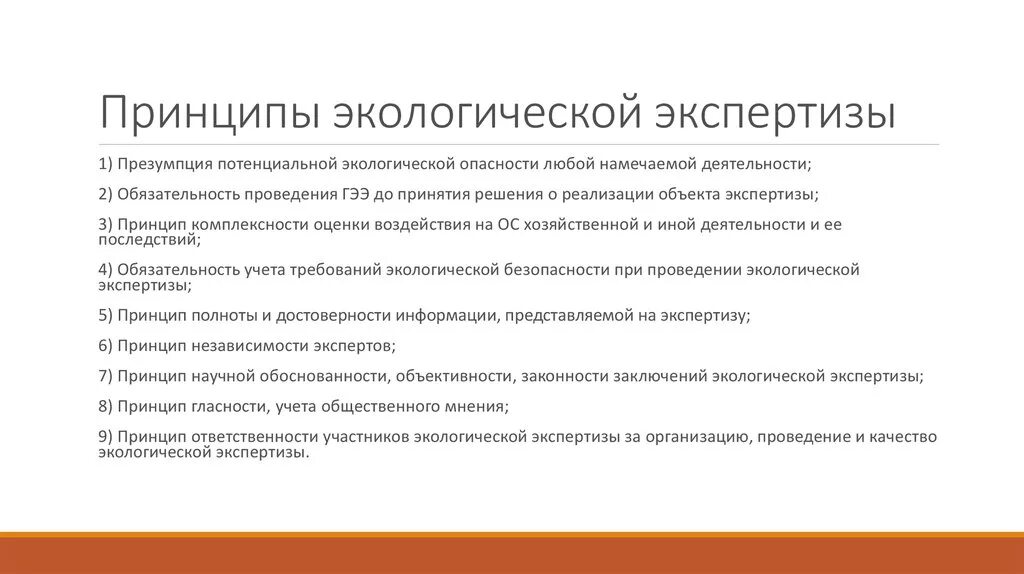 Принципы экологической экспертизы

1) Презумпция потенциальной экологической опасности любой намечаемой деятельности;

2) Обязательность проведения ГЭЭ до принятия решения о реализации объекта экспертизы;

3) Принцип комплексности оценки воздействия на ОС хозяйственной и иной деятельности и ее последствий;

4) Обязательность учета требований экологической безопасности при проведении экологической экспертизы;

5) Принцип полноты и достоверности информации, представляемой на экспертизу;

6) Принцип независимости экспертов;

7) Принцип научной обоснованности, объективности, законности заключений экологической экспертизы;

8) Принцип гласности, учета общественного мнения;

9) Принцип ответственности участников экологической экспертизы за организацию, проведение и качество экологической экспертизы.